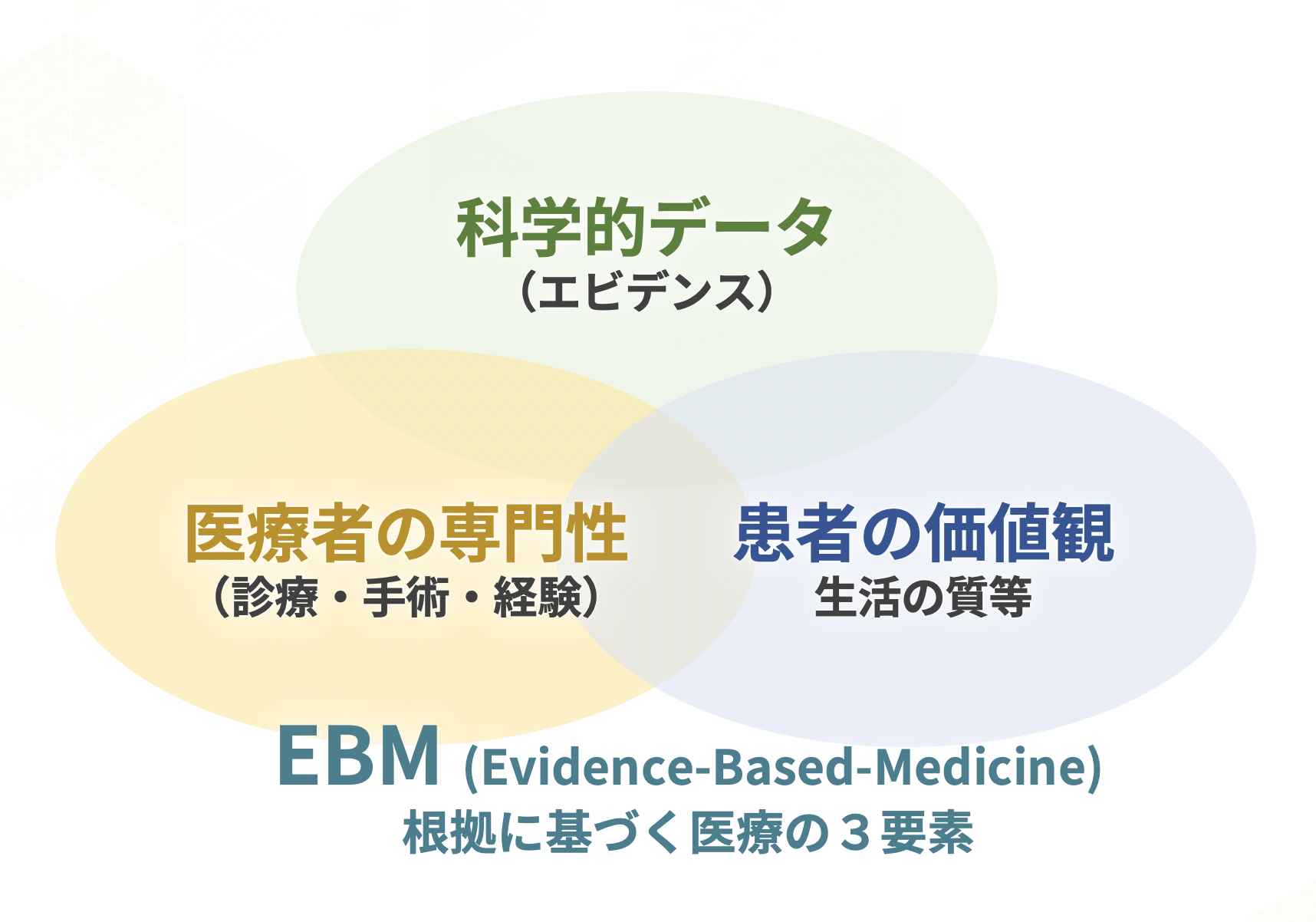 科学的データ
（エビデンス）

医療者の専門性
（診療・手術・経験）

患者の価値観
生活の質等

EBM (Evidence-Based-Medicine)
根拠に基づく医療の３要素